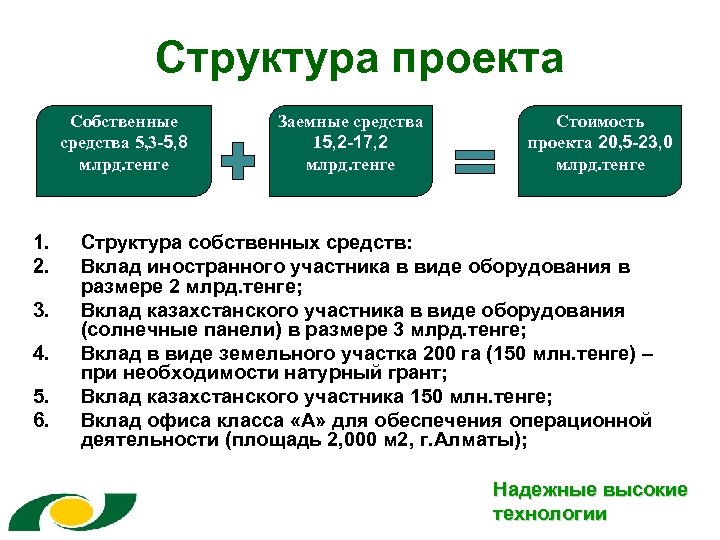 Структура проекта

Собственные средства 5,3-5,8 млрд.тенге

Заемные средства 15,2-17,2 млрд.тенге

Стоимость проекта 20,5-23,0 млрд.тенге

1. Структура собственных средств:
2. Вклад иностранного участника в виде оборудования в размере 2 млрд.тенге;
3. Вклад казахстанского участника в виде оборудования (солнечные панели) в размере 3 млрд.тенге;
4. Вклад в виде земельного участка 200 га (150 млн.тенге) – при необходимости натурный грант;
5. Вклад казахстанского участника 150 млн.тенге;
6. Вклад офиса класса «А» для обеспечения операционной деятельности (площадь 2,000 м2, г.Алматы);

Надежные высокие технологии